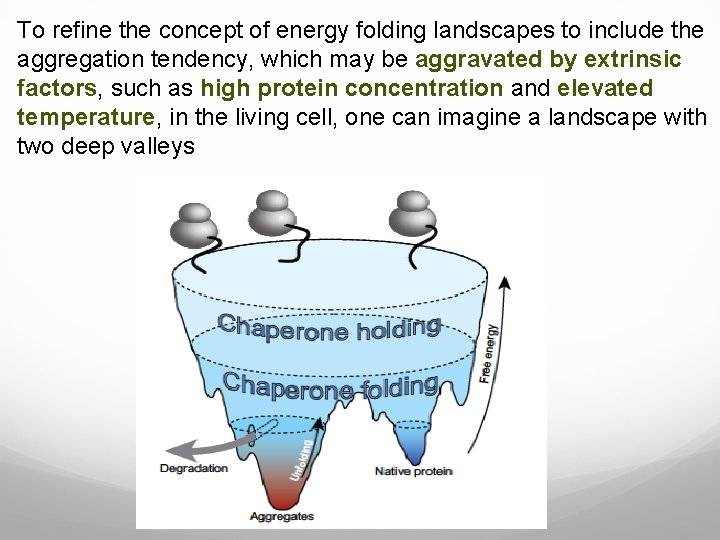 To refine the concept of energy folding landscapes to include the aggregation tendency, which may be aggravated by extrinsic factors, such as high protein concentration and elevated temperature, in the living cell, one can imagine a landscape with two deep valleys

Chaperone holding
Chaperone folding
Free energy
Degradation
Unfolding
Native protein
Aggregates